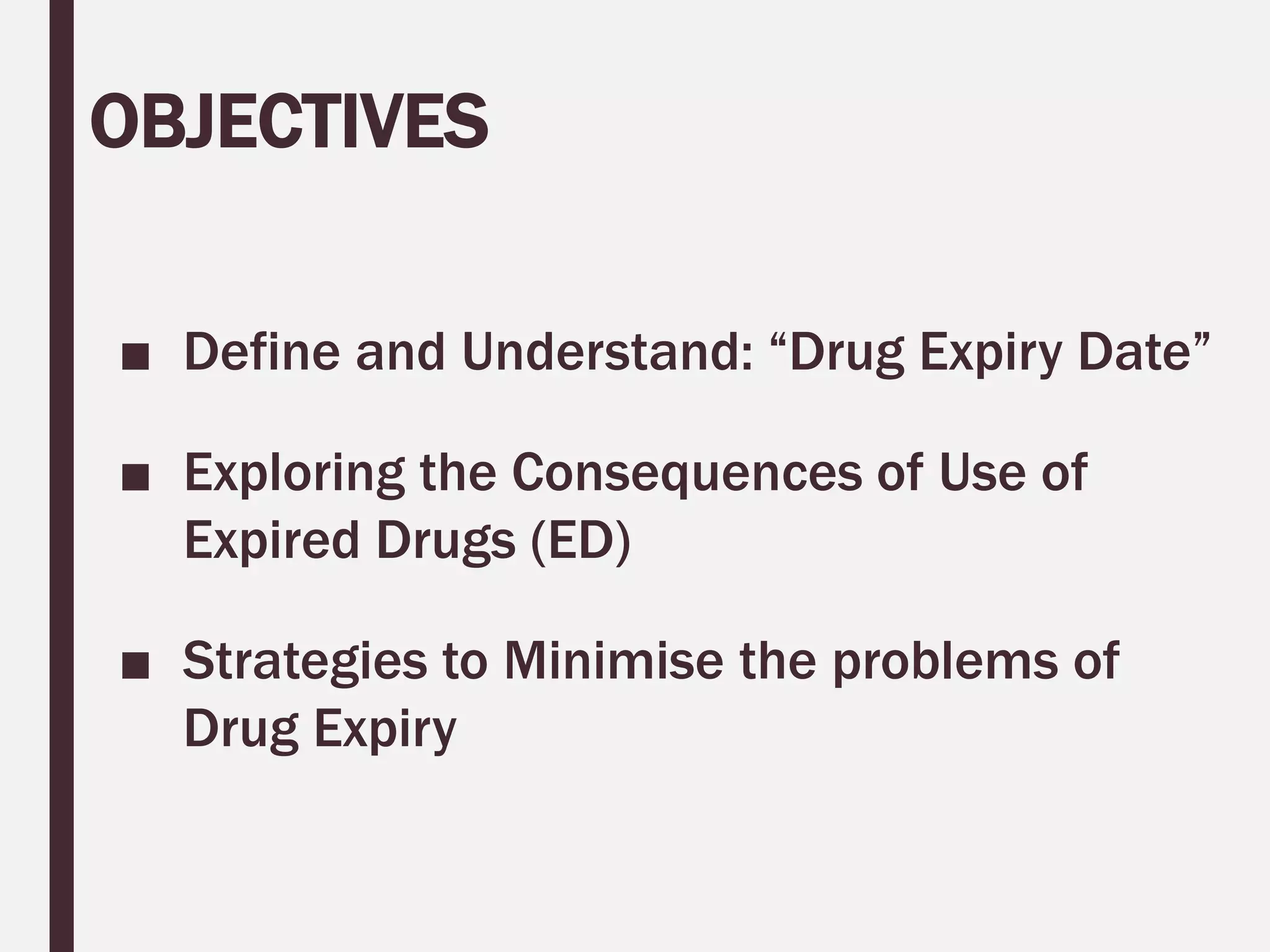 OBJECTIVES

■ Define and Understand: “Drug Expiry Date”

■ Exploring the Consequences of Use of Expired Drugs (ED)

■ Strategies to Minimise the problems of Drug Expiry